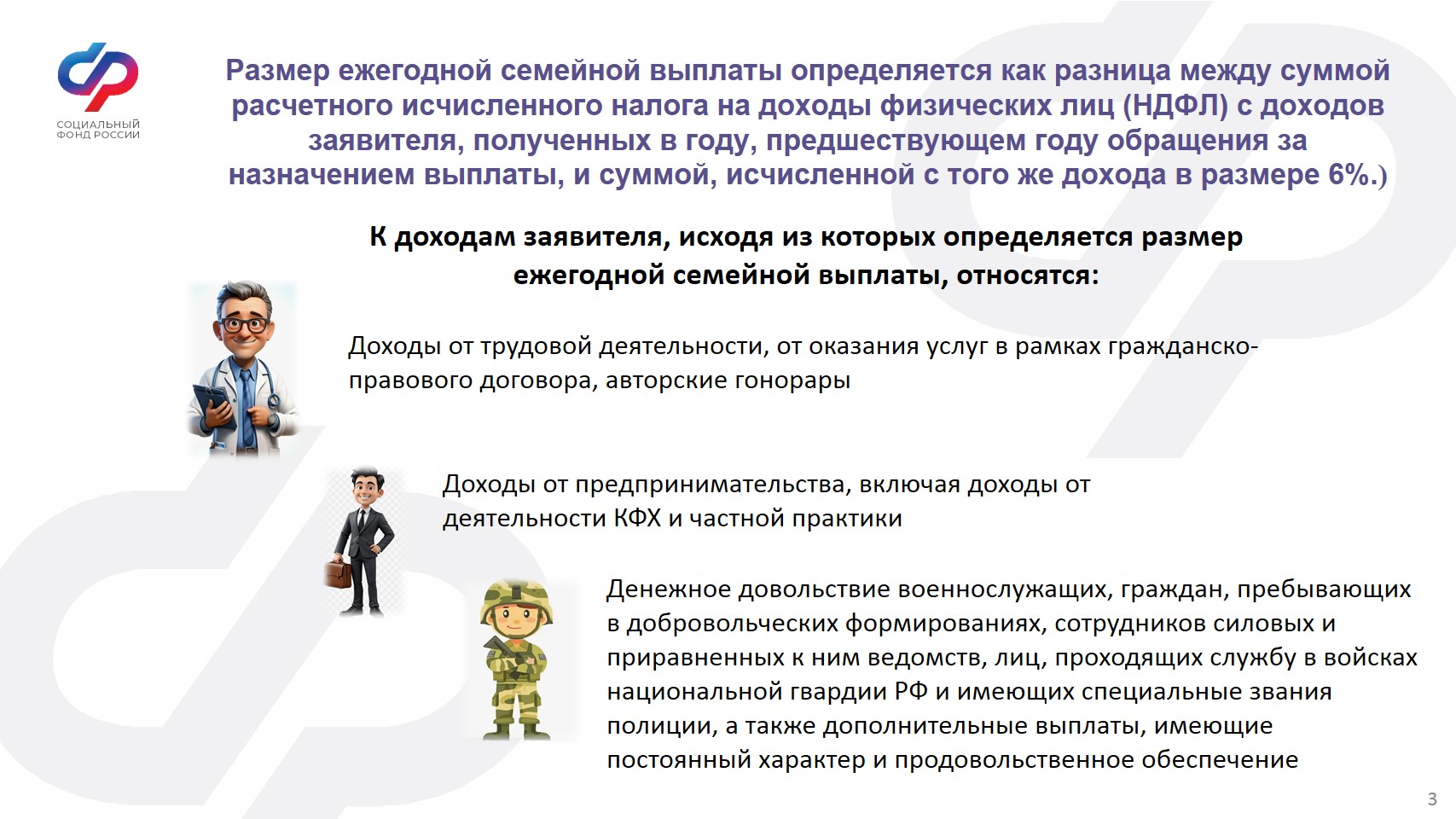 СОЦИАЛЬНЫЙ ФОНД РОССИИ

Размер ежегодной семейной выплаты определяется как разница между суммой расчетного исчисленного налога на доходы физических лиц (НДФЛ) с доходов заявителя, полученных в году, предшествующем году обращения за назначением выплаты, и суммой, исчисленной с того же дохода в размере 6%.)

К доходам заявителя, исходя из которых определяется размер ежегодной семейной выплаты, относятся:

Доходы от трудовой деятельности, от оказания услуг в рамках гражданско-правового договора, авторские гонорары

Доходы от предпринимательства, включая доходы от деятельности КФХ и частной практики

Денежное довольствие военнослужащих, граждан, пребывающих в добровольческих формированиях, сотрудников силовых и приравненных к ним ведомств, лиц, проходящих службу в войсках национальной гвардии РФ и имеющих специальные звания полиции, а также дополнительные выплаты, имеющие постоянный характер и продовольственное обеспечение

3